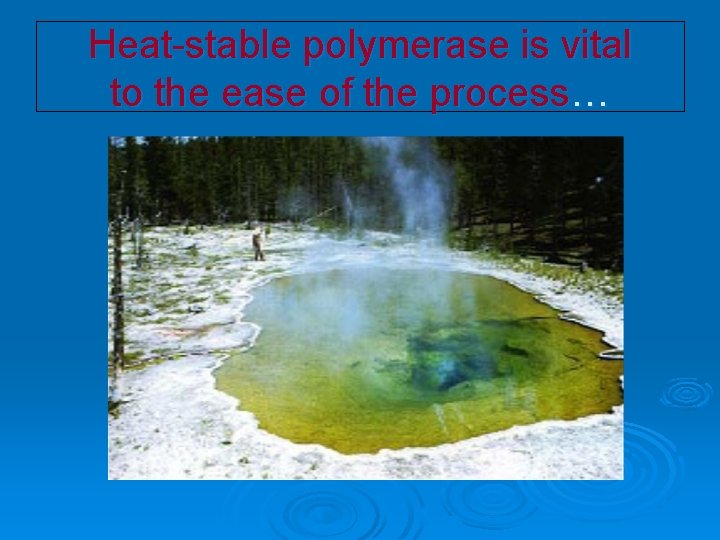 Heat-stable polymerase is vital to the ease of the process…